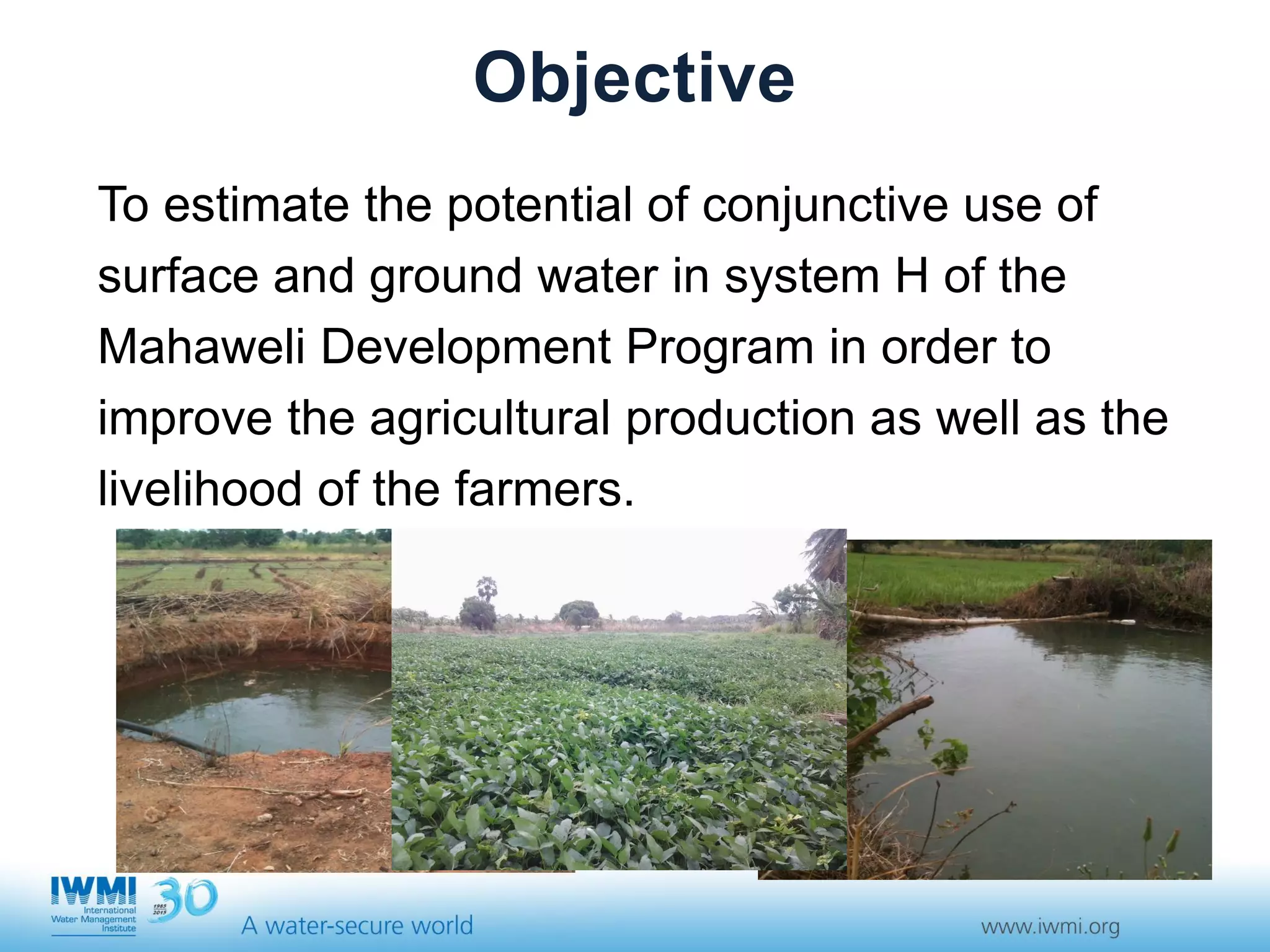 Objective

To estimate the potential of conjunctive use of surface and ground water in system H of the Mahaweli Development Program in order to improve the agricultural production as well as the livelihood of the farmers.

IWMI International Water Management Institute

1985 2015 30

A water-secure world

www.iwmi.org